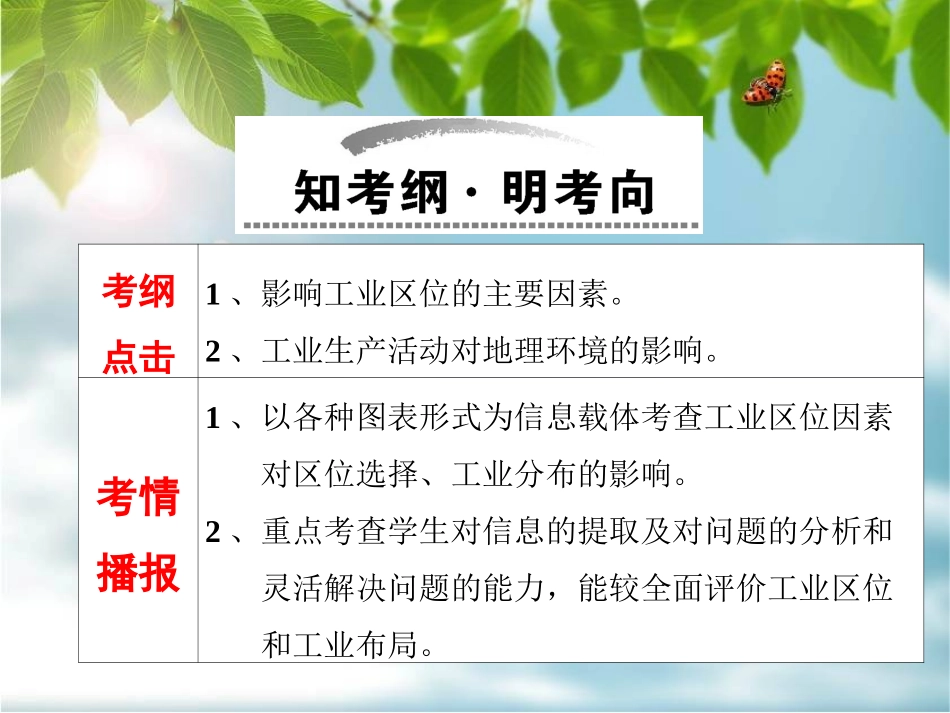 知考纲·明考向

| 考纲点击 | 1、影响工业区位的主要因素。<br>2、工业生产活动对地理环境的影响。 |
|---|---|
| 考情播报 | 1、以各种图表形式为信息载体考查工业区位因素对区位选择、工业分布的影响。<br>2、重点考查学生对信息的提取及对问题的分析和灵活解决问题的能力，能较全面评价工业区位和工业布局。 |